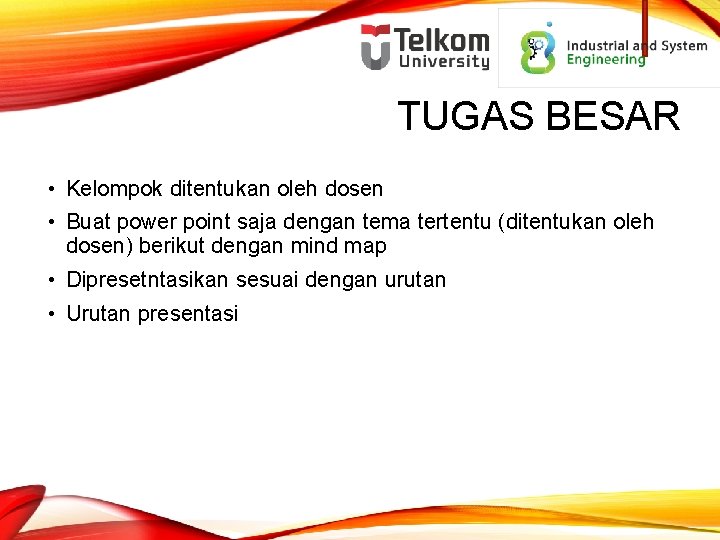 Telkom University

Industrial and System Engineering

TUGAS BESAR

• Kelompok ditentukan oleh dosen
• Buat power point saja dengan tema tertentu (ditentukan oleh dosen) berikut dengan mind map
• Dipresetntasikan sesuai dengan urutan
• Urutan presentasi